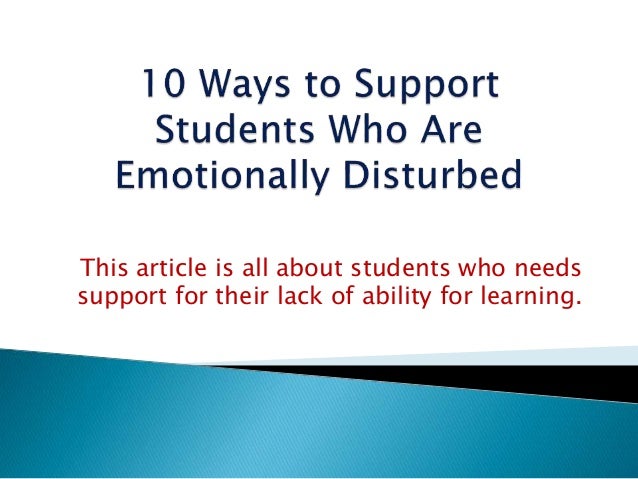 10 Ways to Support Students Who Are Emotionally Disturbed

This article is all about students who needs support for their lack of ability for learning.